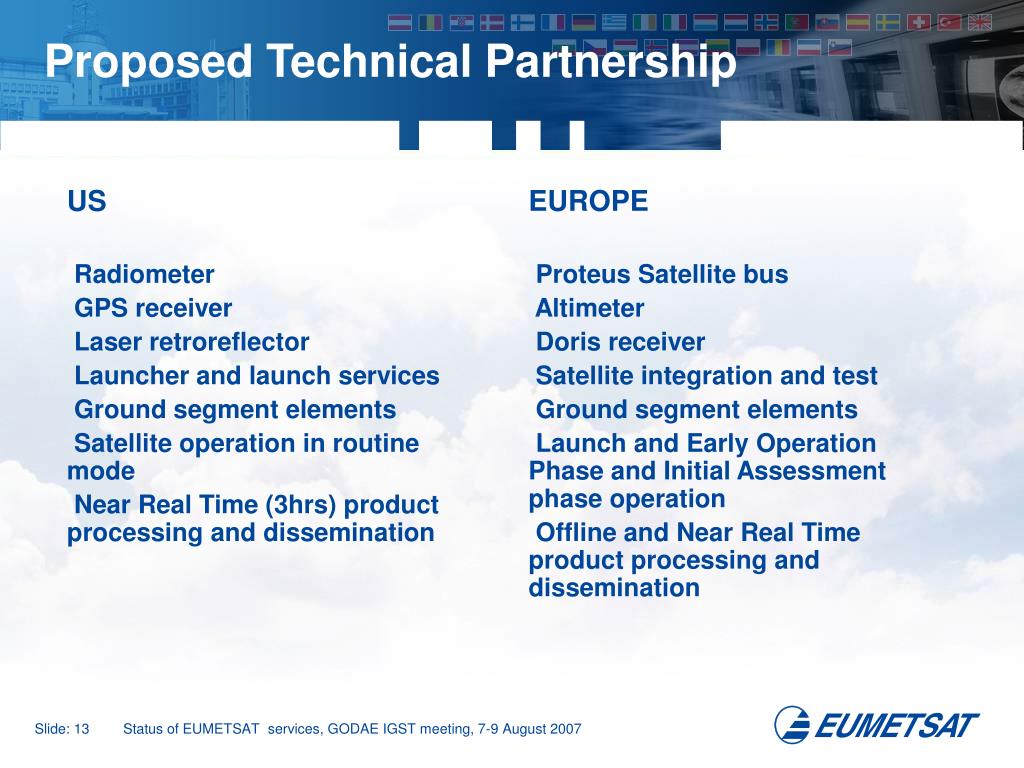 Proposed Technical Partnership

US

Radiometer
GPS receiver
Laser retroreflector
Launcher and launch services
Ground segment elements
Satellite operation in routine mode
Near Real Time (3hrs) product processing and dissemination

EUROPE

Proteus Satellite bus
Altimeter
Doris receiver
Satellite integration and test
Ground segment elements
Launch and Early Operation Phase and Initial Assessment phase operation
Offline and Near Real Time product processing and dissemination

Slide: 13 Status of EUMETSAT services, GODAE IGST meeting, 7-9 August 2007

EUMETSAT